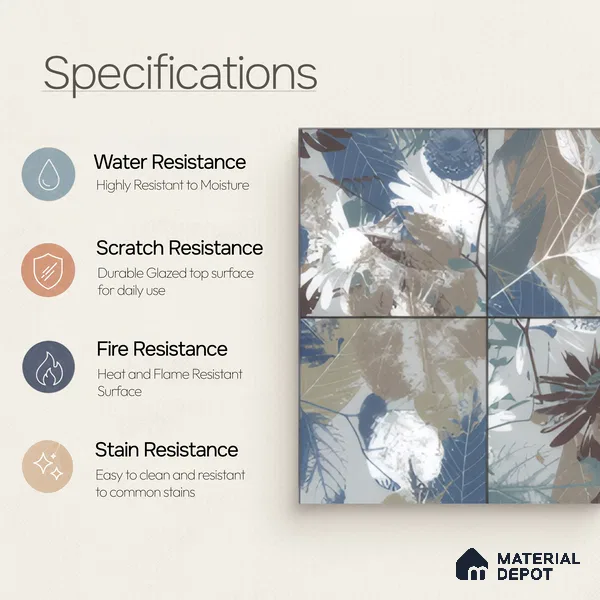 Specifications

Water Resistance
Highly Resistant to Moisture

Scratch Resistance
Durable Glazed top surface for daily use

Fire Resistance
Heat and Flame Resistant Surface

Stain Resistance
Easy to clean and resistant to common stains

MATERIAL DEPOT